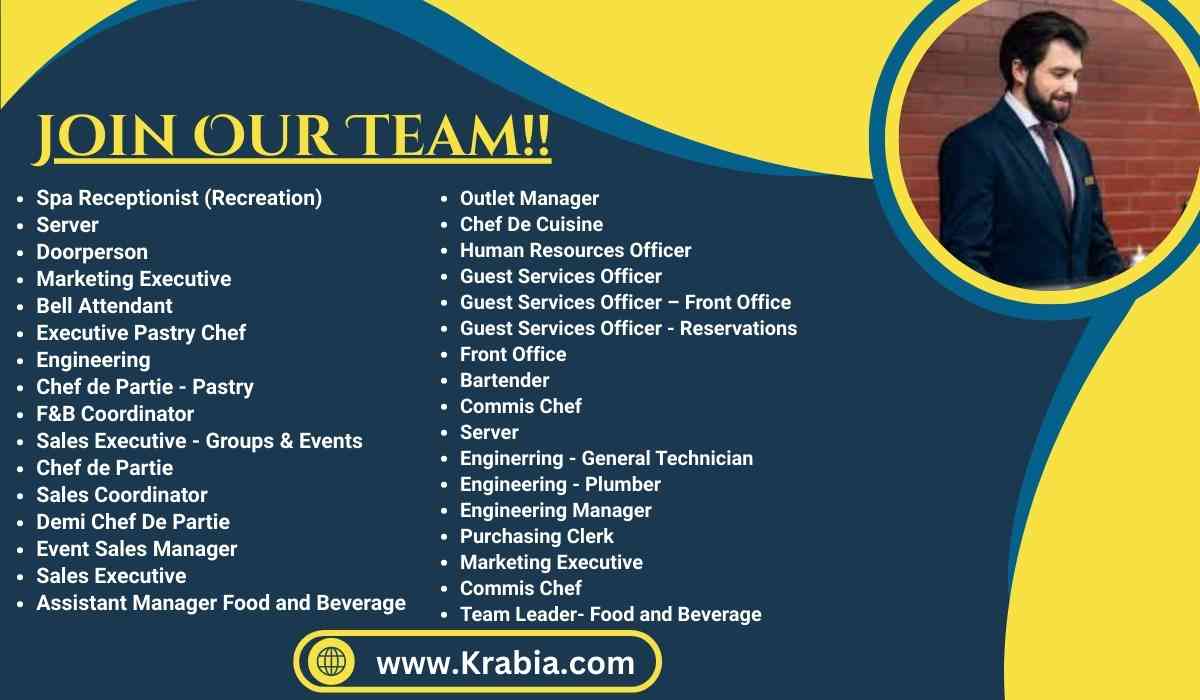 JOIN OUR TEAM!!

- Spa Receptionist (Recreation)
- Server
- Doorperson
- Marketing Executive
- Bell Attendant
- Executive Pastry Chef
- Engineering
- Chef de Partie - Pastry
- F&B Coordinator
- Sales Executive - Groups & Events
- Chef de Partie
- Sales Coordinator
- Demi Chef De Partie
- Event Sales Manager
- Sales Executive
- Assistant Manager Food and Beverage

- Outlet Manager
- Chef De Cuisine
- Human Resources Officer
- Guest Services Officer
- Guest Services Officer – Front Office
- Guest Services Officer - Reservations
- Front Office
- Bartender
- Commis Chef
- Server
- Enginerring - General Technician
- Engineering - Plumber
- Engineering Manager
- Purchasing Clerk
- Marketing Executive
- Commis Chef
- Team Leader- Food and Beverage

www.Krabia.com